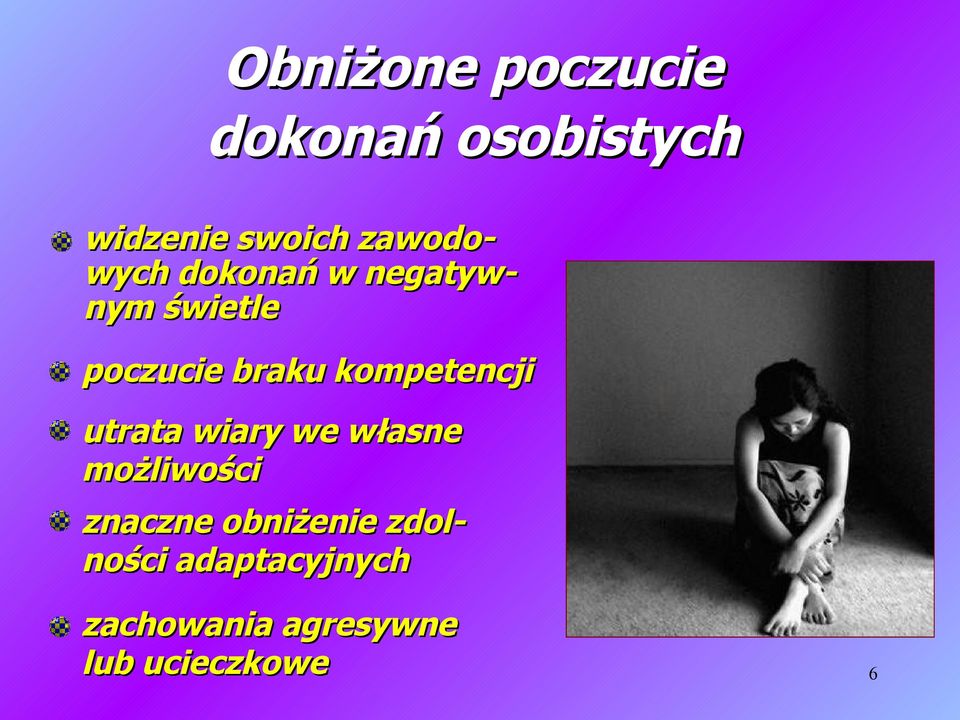 Obniżone poczucie dokonań osobistych

widzenie swoich zawodowych dokonań w negatywnym świetle

poczucie braku kompetencji

utrata wiary we własne możliwości

znaczne obniżenie zdolności adaptacyjnych

zachowania agresywne lub ucieczkowe

6